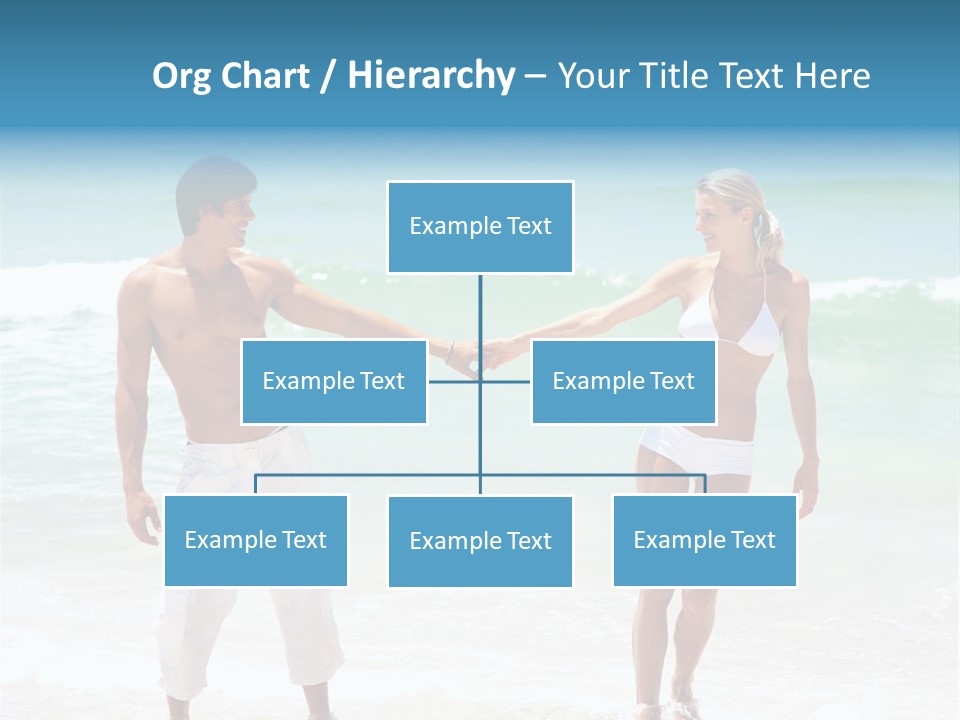 Org Chart / Hierarchy – Your Title Text Here

Example Text

Example Text

Example Text

Example Text

Example Text

Example Text